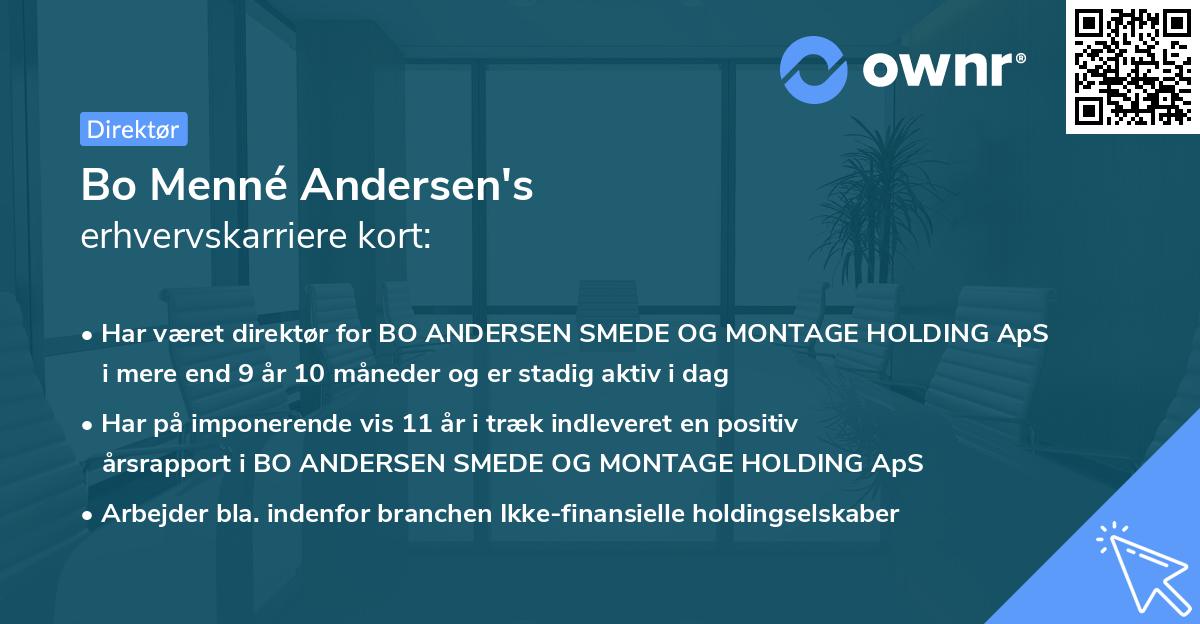 ownr®

Direktør

Bo Menné Andersen's
erhvervskarriere kort:

• Har været direktør for BO ANDERSEN SMEDE OG MONTAGE HOLDING ApS i mere end 9 år 10 måneder og er stadig aktiv i dag

• Har på imponerende vis 11 år i træk indleveret en positiv årsrapport i BO ANDERSEN SMEDE OG MONTAGE HOLDING ApS

• Arbejder bla. indenfor branchen Ikke-finansielle holdingselskaber